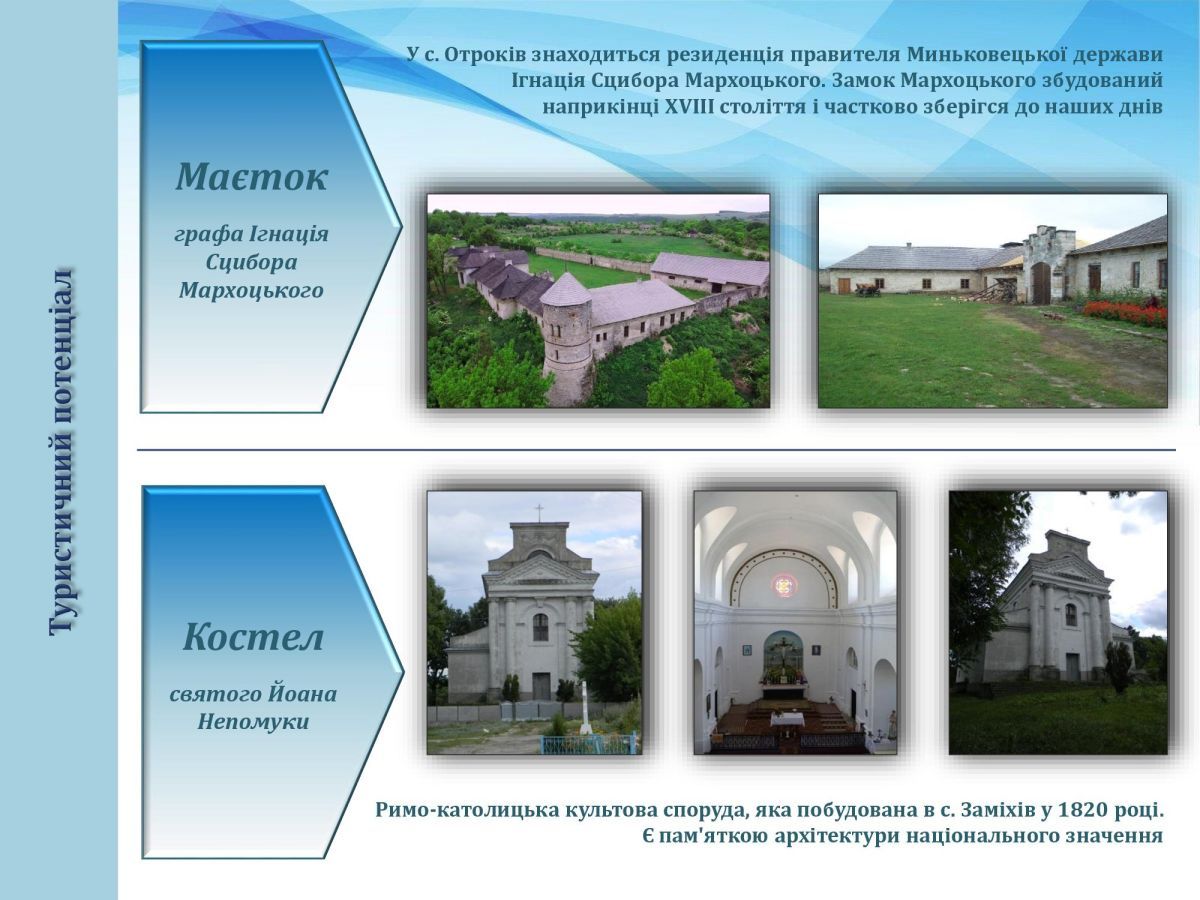 Туристичний потенціал

Маєток

графа Ігнація Сцибора Мархоцького

У с. Отроків знаходиться резиденція правителя Миньковецької держави Ігнація Сцибора Мархоцького. Замок Мархоцького збудований наприкінці XVIII століття і частково зберігся до наших днів

Костел

святого Йоана Непомуки

Римо-католицька культова споруда, яка побудована в с. Заміхів у 1820 році. Є пам'яткою архітектури національного значення